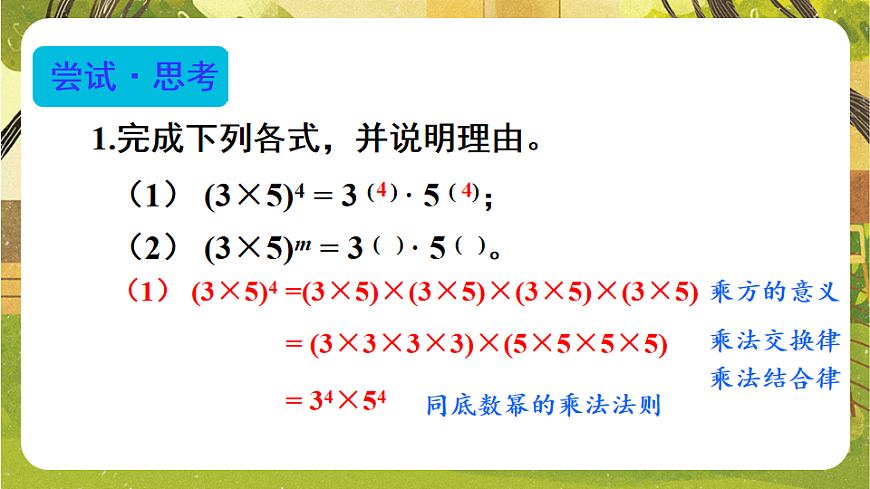 尝试 · 思考

1.完成下列各式，并说明理由。

（1） $(3\times5)^4 = 3^{(4)} \cdot 5^{(4)}$；

（2） $(3\times5)^m = 3^{(\ )} \cdot 5^{(\ )}$。

（1） $(3\times5)^4 =(3\times5)\times(3\times5)\times(3\times5)\times(3\times5)$ 乘方的意义

$= (3\times3\times3\times3)\times(5\times5\times5\times5)$ 乘法交换律 乘法结合律

$= 3^4\times5^4$ 同底数幂的乘法法则